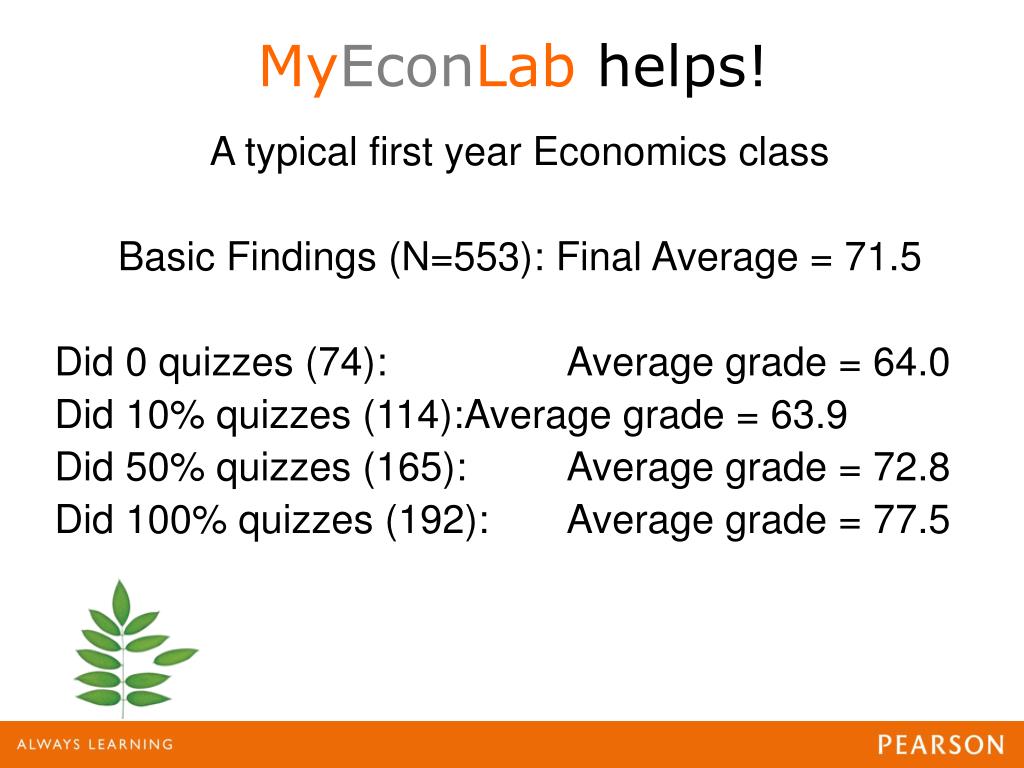 MyEconLab helps!

A typical first year Economics class

Basic Findings (N=553): Final Average = 71.5

Did 0 quizzes (74): Average grade = 64.0
Did 10% quizzes (114):Average grade = 63.9
Did 50% quizzes (165): Average grade = 72.8
Did 100% quizzes (192): Average grade = 77.5

ALWAYS LEARNING

PEARSON